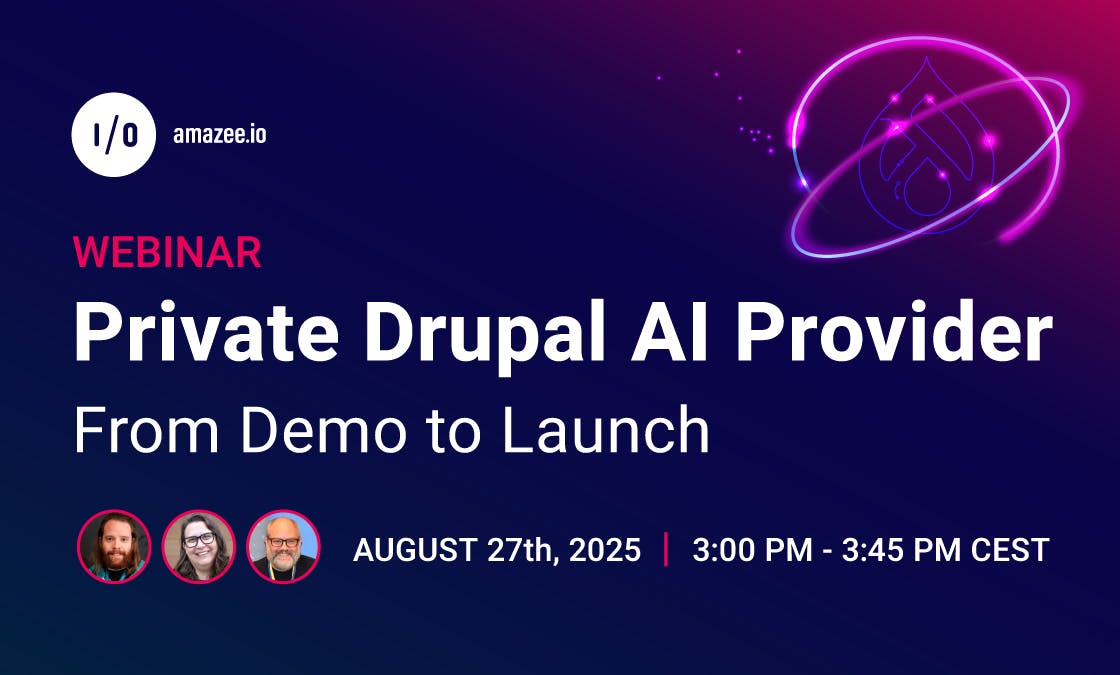 I/O amazee.io

WEBINAR

Private Drupal AI Provider

From Demo to Launch

AUGUST 27th, 2025 | 3:00 PM - 3:45 PM CEST